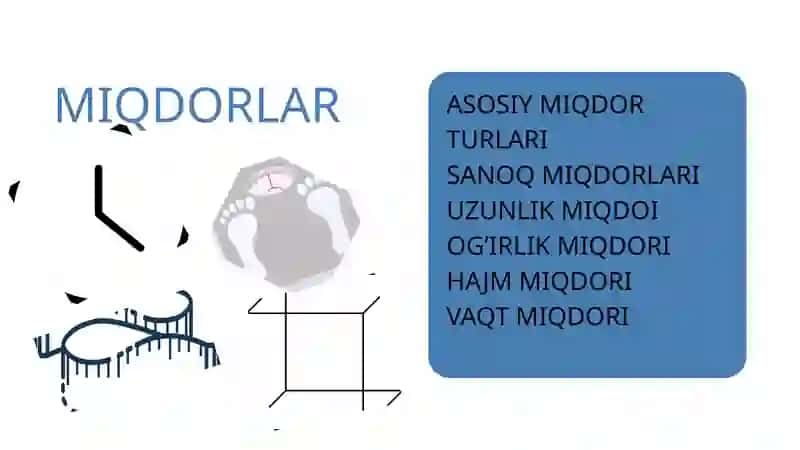 MIQDORLAR

ASOSIY MIQDOR TURLARI
SANOQ MIQDORLARI
UZUNLIK MIQDOI
OG'IRLIK MIQDORI
HAJM MIQDORI
VAQT MIQDORI